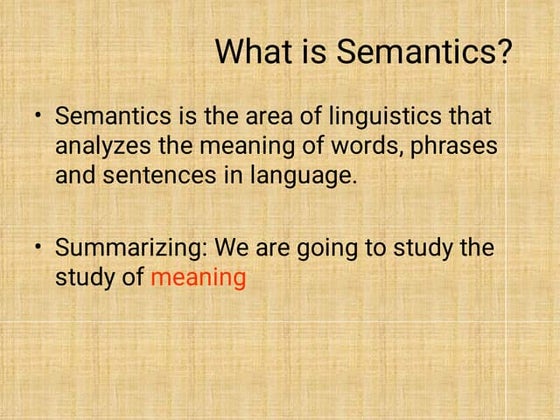 What is Semantics?

• Semantics is the area of linguistics that analyzes the meaning of words, phrases and sentences in language.

• Summarizing: We are going to study the study of meaning